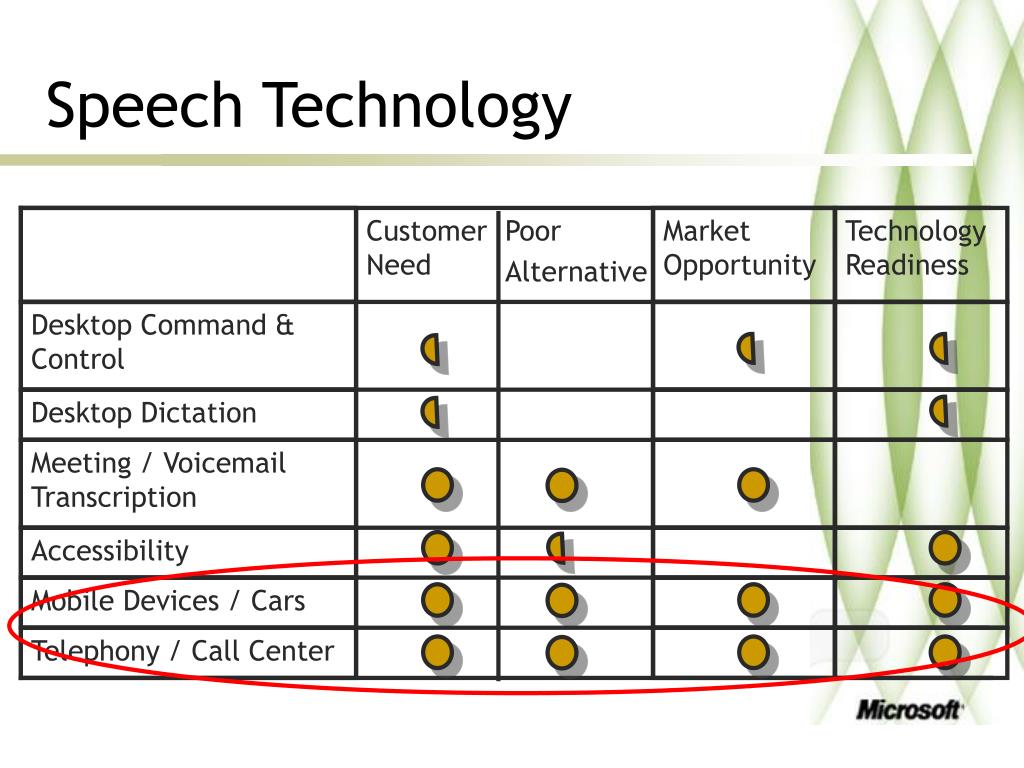 Speech Technology

| | Customer Need | Poor Alternative | Market Opportunity | Technology Readiness |
|---|---|---|---|---|
| Desktop Command & Control | | | | |
| Desktop Dictation | | | | |
| Meeting / Voicemail Transcription | | | | |
| Accessibility | | | | |
| Mobile Devices / Cars | | | | |
| Telephony / Call Center | | | | |

Microsoft